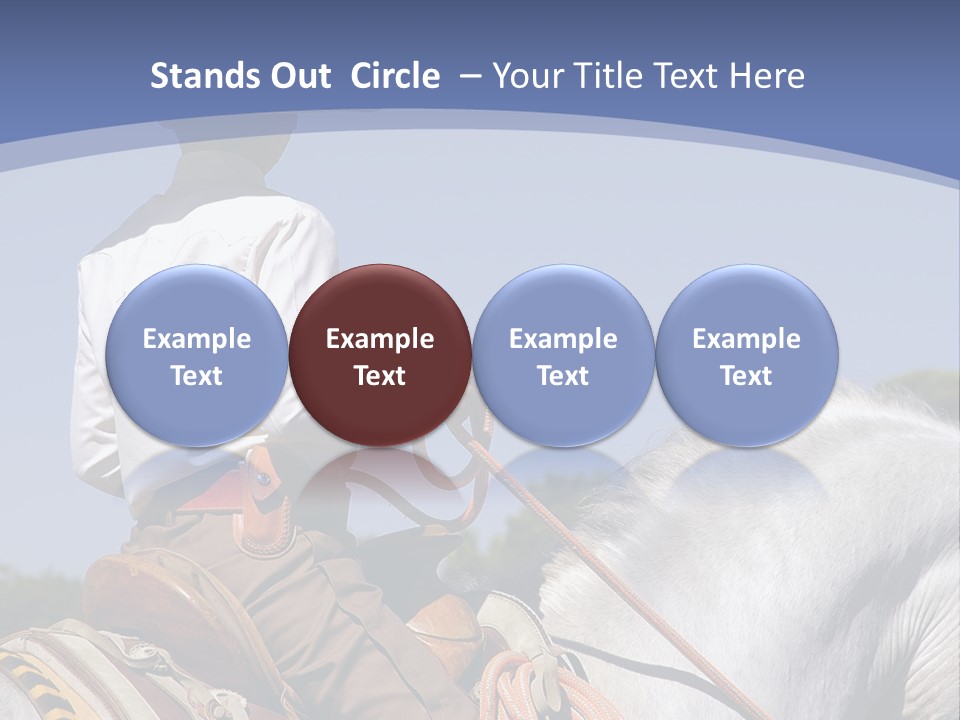 Stands Out Circle – Your Title Text Here

Example Text

Example Text

Example Text

Example Text